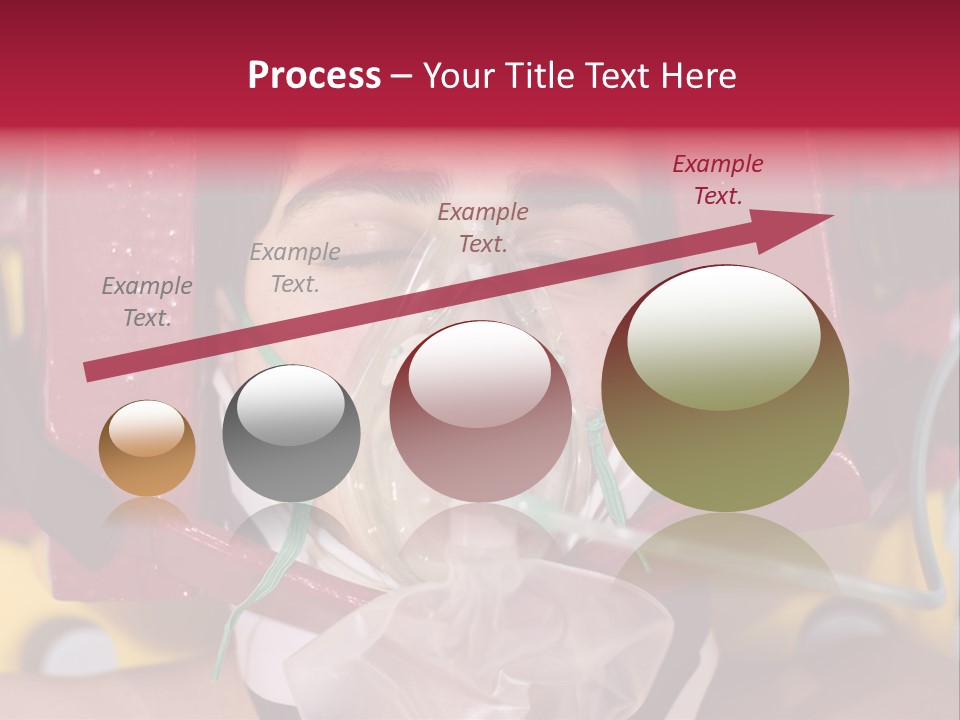 Process – Your Title Text Here

Example Text.

Example Text.

Example Text.

Example Text.